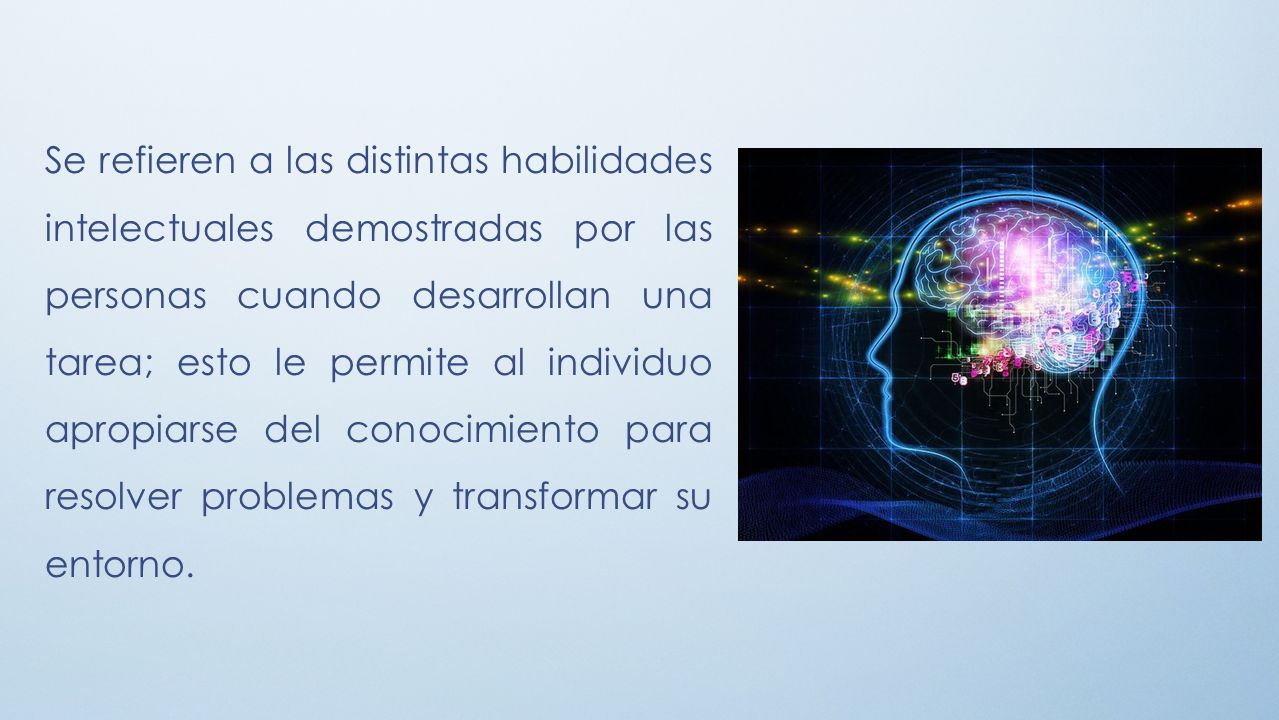 Se refieren a las distintas habilidades intelectuales demostradas por las personas cuando desarrollan una tarea; esto le permite al individuo apropiarse del conocimiento para resolver problemas y transformar su entorno.